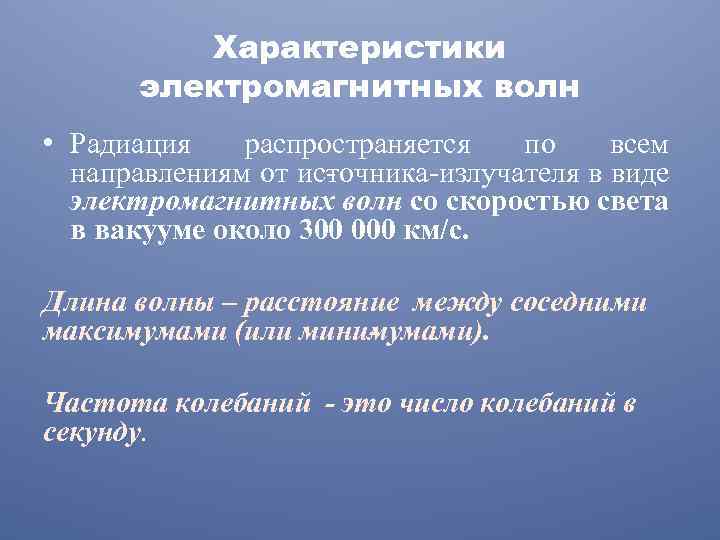 Характеристики электромагнитных волн

• Радиация распространяется по всем направлениям от источника-излучателя в виде электромагнитных волн со скоростью света в вакууме около 300 000 км/с.

Длина волны – расстояние между соседними максимумами (или минимумами).

Частота колебаний - это число колебаний в секунду.